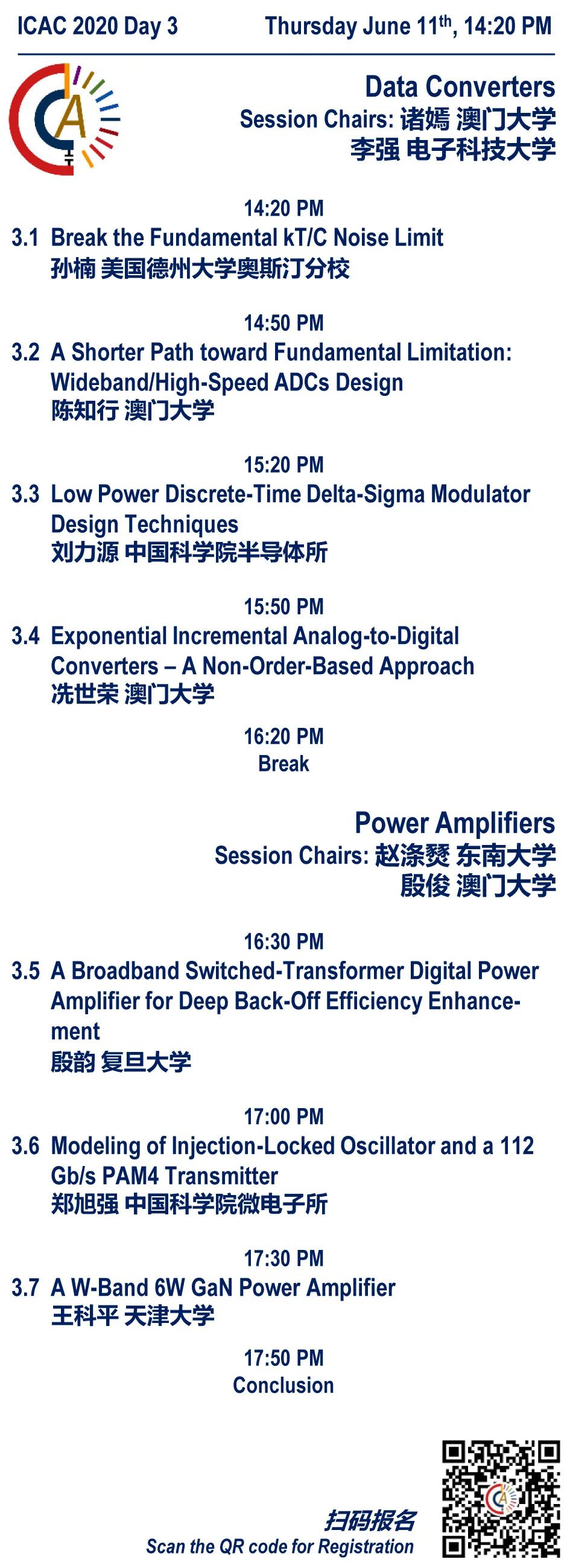 ICAC 2020 Day 3

Thursday June 11$^{th}$, 14:20 PM

Data Converters
Session Chairs: 诸嫣 澳门大学
李强 电子科技大学

14:20 PM
3.1 Break the Fundamental kT/C Noise Limit
孙楠 美国德州大学奥斯汀分校

14:50 PM
3.2 A Shorter Path toward Fundamental Limitation: Wideband/High-Speed ADCs Design
陈知行 澳门大学

15:20 PM
3.3 Low Power Discrete-Time Delta-Sigma Modulator Design Techniques
刘力源 中国科学院半导体所

15:50 PM
3.4 Exponential Incremental Analog-to-Digital Converters – A Non-Order-Based Approach
冼世荣 澳门大学

16:20 PM
Break

Power Amplifiers
Session Chairs: 赵涤燹 东南大学
殷俊 澳门大学

16:30 PM
3.5 A Broadband Switched-Transformer Digital Power Amplifier for Deep Back-Off Efficiency Enhancement
殷韵 复旦大学

17:00 PM
3.6 Modeling of Injection-Locked Oscillator and a 112 Gb/s PAM4 Transmitter
郑旭强 中国科学院微电子所

17:30 PM
3.7 A W-Band 6W GaN Power Amplifier
王科平 天津大学

17:50 PM
Conclusion

扫码报名
Scan the QR code for Registration